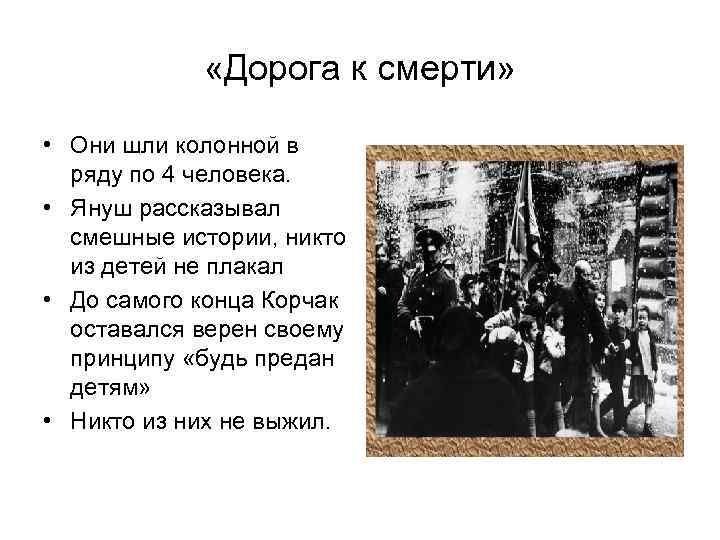 «Дорога к смерти»

• Они шли колонной в ряду по 4 человека.
• Януш рассказывал смешные истории, никто из детей не плакал
• До самого конца Корчак оставался верен своему принципу «будь предан детям»
• Никто из них не выжил.